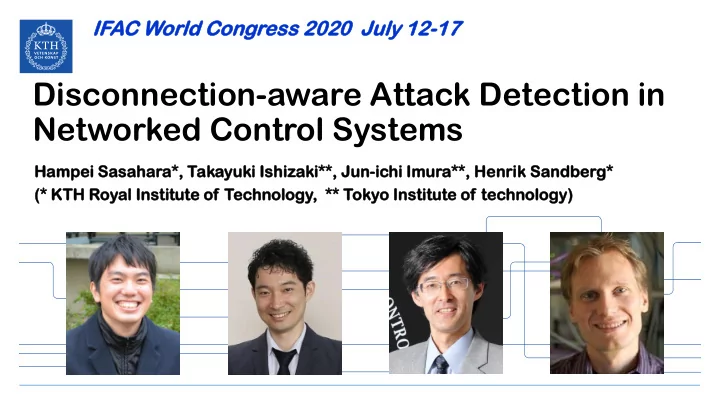 KTH VETENSKAP OCH KONST

IFAC World Congress 2020 July 12-17

Disconnection-aware Attack Detection in Networked Control Systems

Hampei Sasahara*, Takayuki Ishizaki**, Jun-ichi Imura**, Henrik Sandberg*
(* KTH Royal Institute of Technology, ** Tokyo Institute of technology)

ONTRO